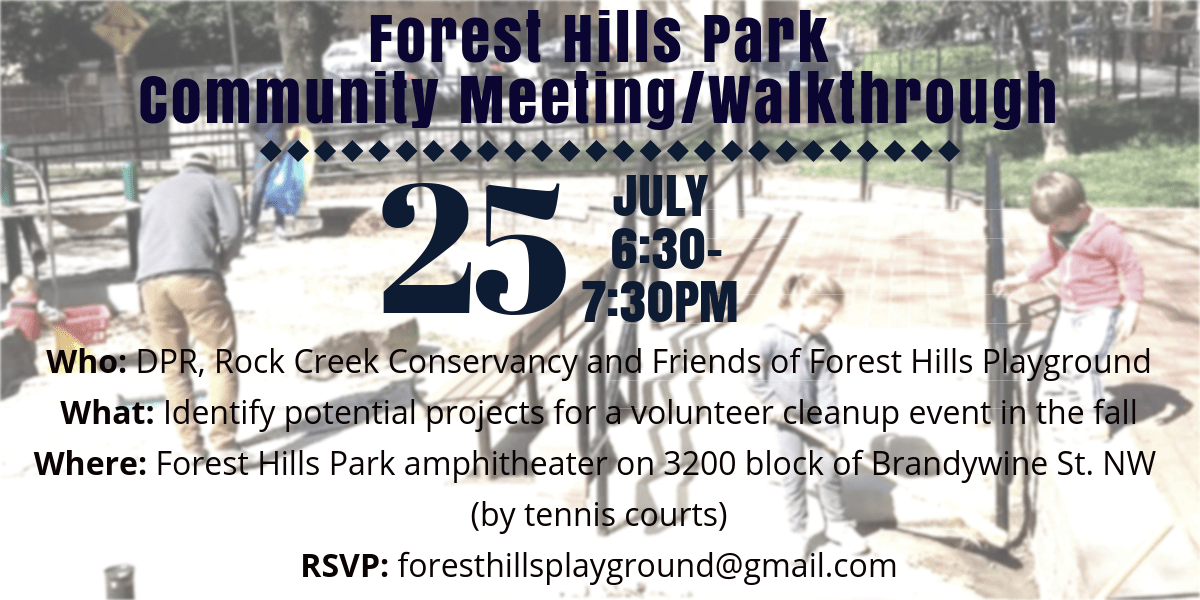 Forest Hills Park
Community Meeting/Walkthrough

25 JULY 6:30-7:30PM

Who: DPR, Rock Creek Conservancy and Friends of Forest Hills Playground
What: Identify potential projects for a volunteer cleanup event in the fall
Where: Forest Hills Park amphitheater on 3200 block of Brandywine St. NW (by tennis courts)
RSVP: foresthillsplayground@gmail.com